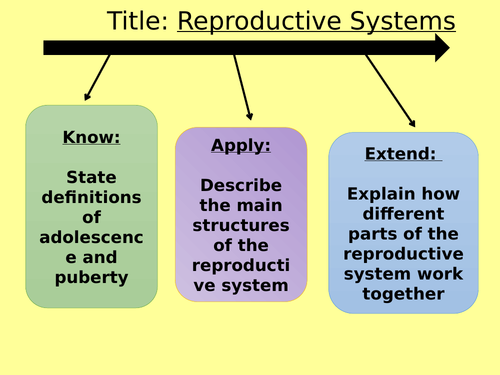 Title: Reproductive Systems

Know:

State definitions of adolescence and puberty

Apply:

Describe the main structures of the reproductive system

Extend:

Explain how different parts of the reproductive system work together